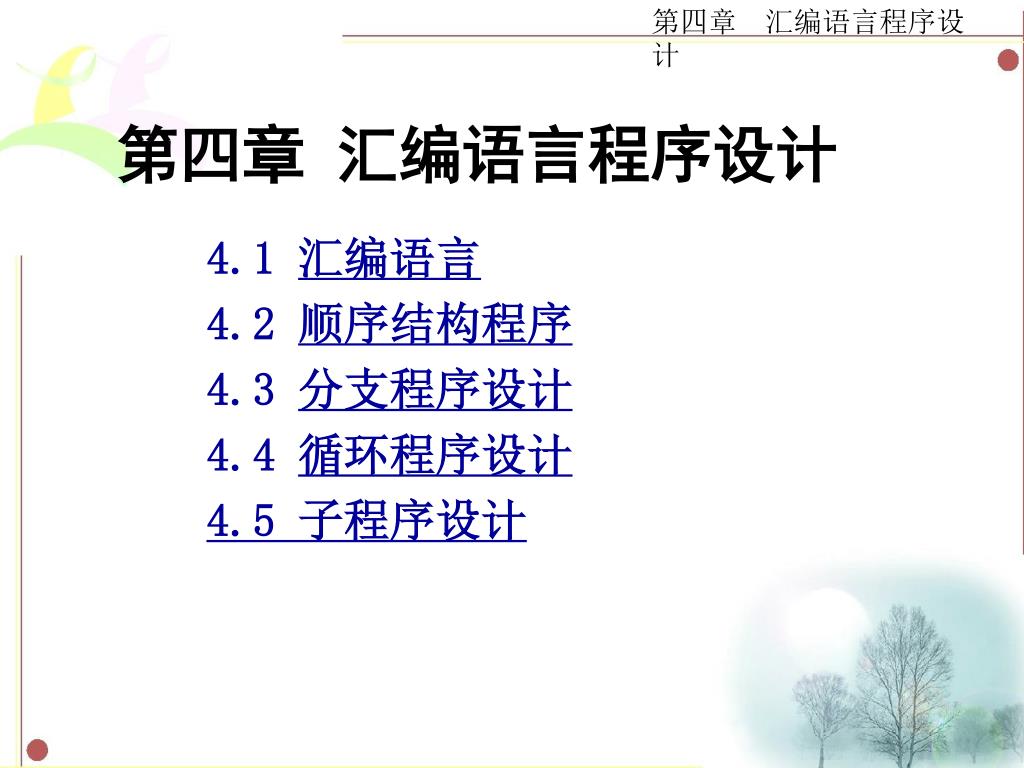 第四章　汇编语言程序设计

第四章 汇编语言程序设计

4.1 汇编语言
4.2 顺序结构程序
4.3 分支程序设计
4.4 循环程序设计
4.5 子程序设计